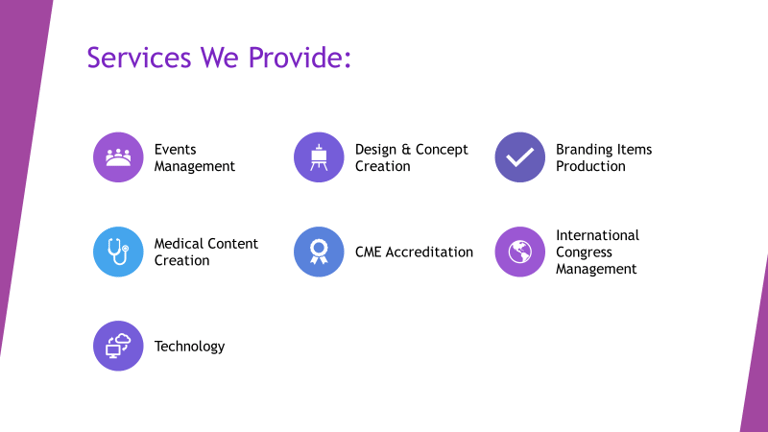 Services We Provide:

Events Management

Design & Concept Creation

Branding Items Production

Medical Content Creation

CME Accreditation

International Congress Management

Technology